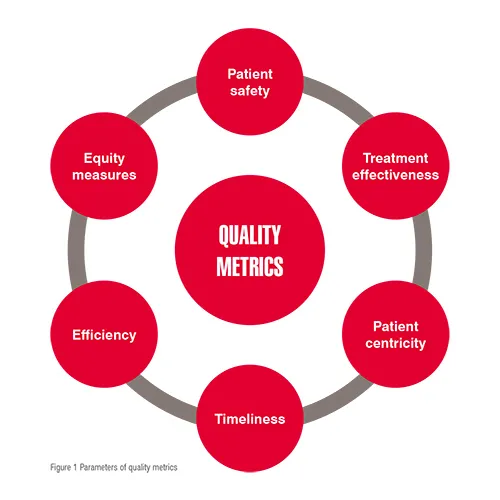 Patient safety

Treatment effectiveness

Patient centricity

Timeliness

Efficiency

Equity measures

QUALITY METRICS

Figure 1 Parameters of quality metrics